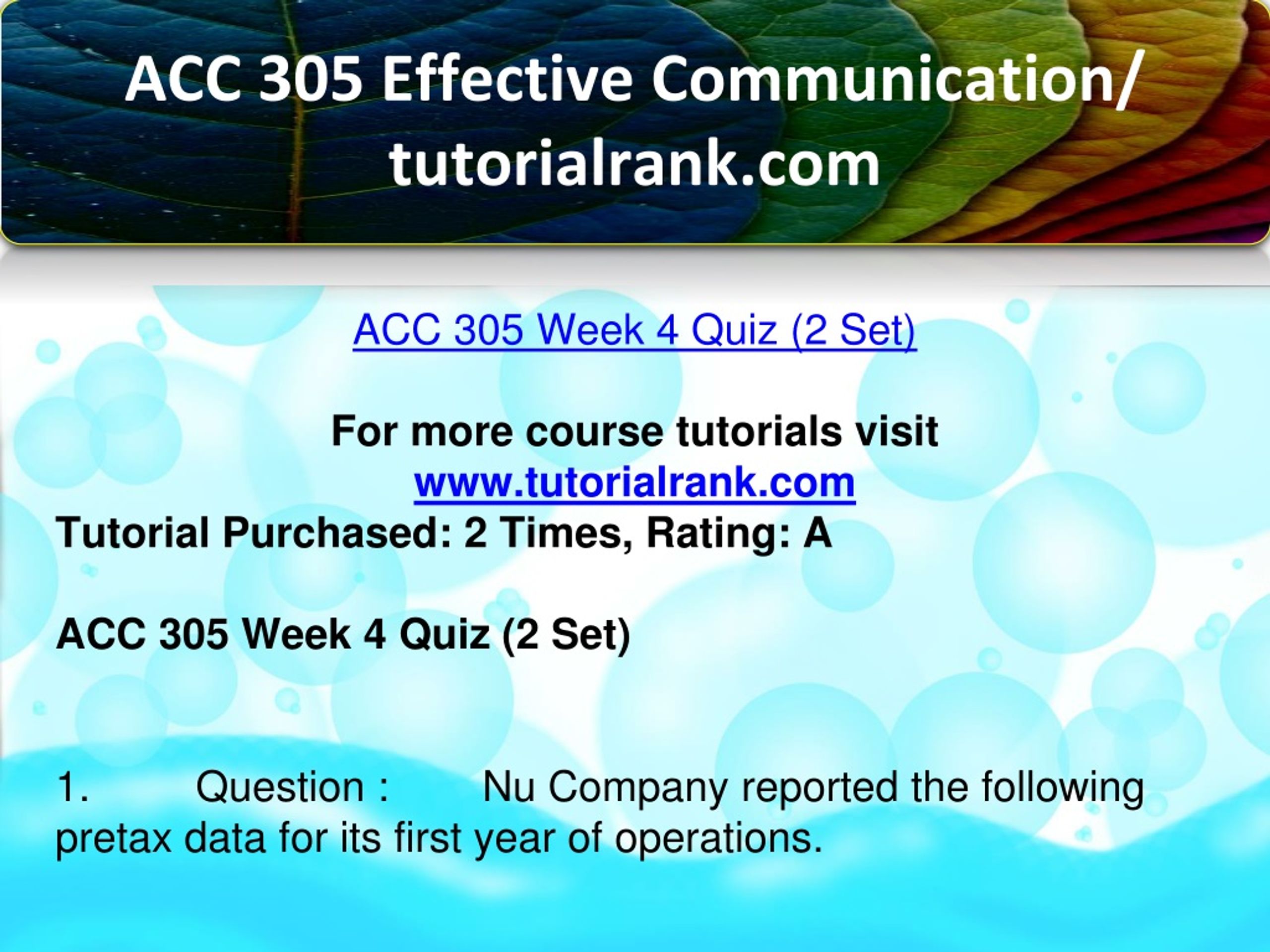 ACC 305 Effective Communication/ tutorialrank.com

ACC 305 Week 4 Quiz (2 Set)

For more course tutorials visit
www.tutorialrank.com
Tutorial Purchased: 2 Times, Rating: A

ACC 305 Week 4 Quiz (2 Set)

1. Question : Nu Company reported the following pretax data for its first year of operations.